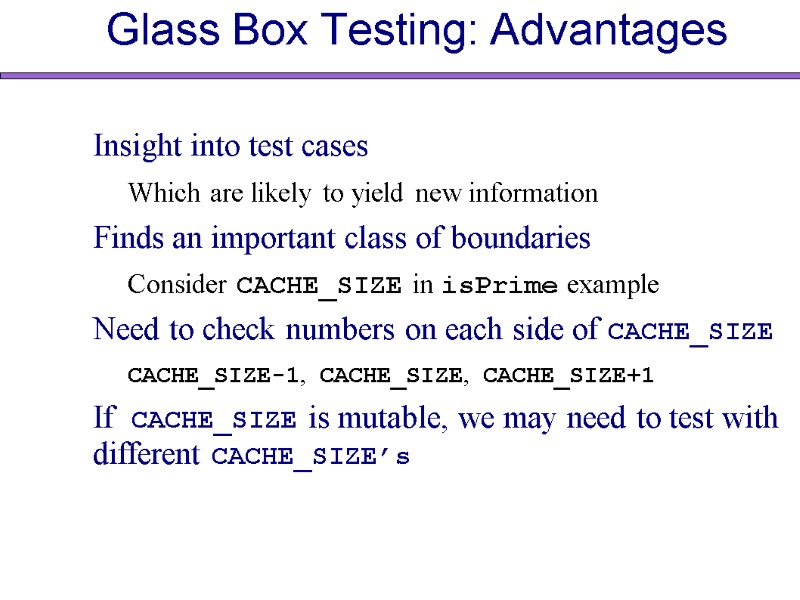 Glass Box Testing: Advantages

Insight into test cases

Which are likely to yield new information

Finds an important class of boundaries

Consider CACHE_SIZE in isPrime example

Need to check numbers on each side of CACHE_SIZE

CACHE_SIZE-1, CACHE_SIZE, CACHE_SIZE+1

If CACHE_SIZE is mutable, we may need to test with different CACHE_SIZE's